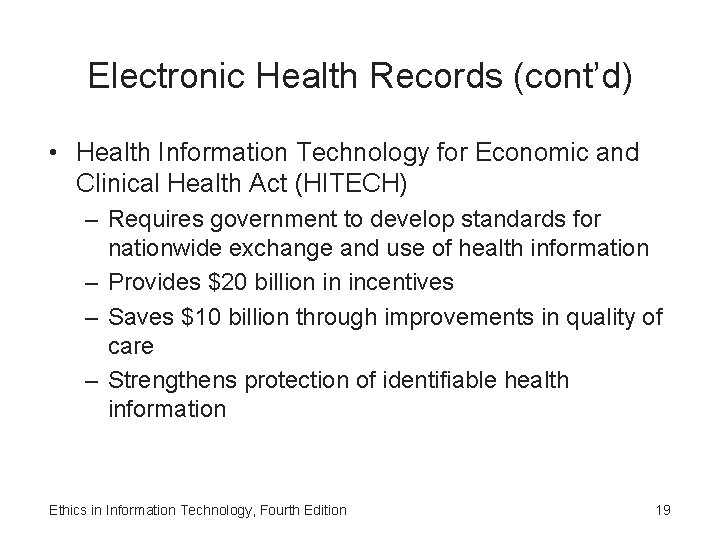 Electronic Health Records (cont'd)

• Health Information Technology for Economic and Clinical Health Act (HITECH)

– Requires government to develop standards for nationwide exchange and use of health information

– Provides \$20 billion in incentives

– Saves \$10 billion through improvements in quality of care

– Strengthens protection of identifiable health information

Ethics in Information Technology, Fourth Edition

19